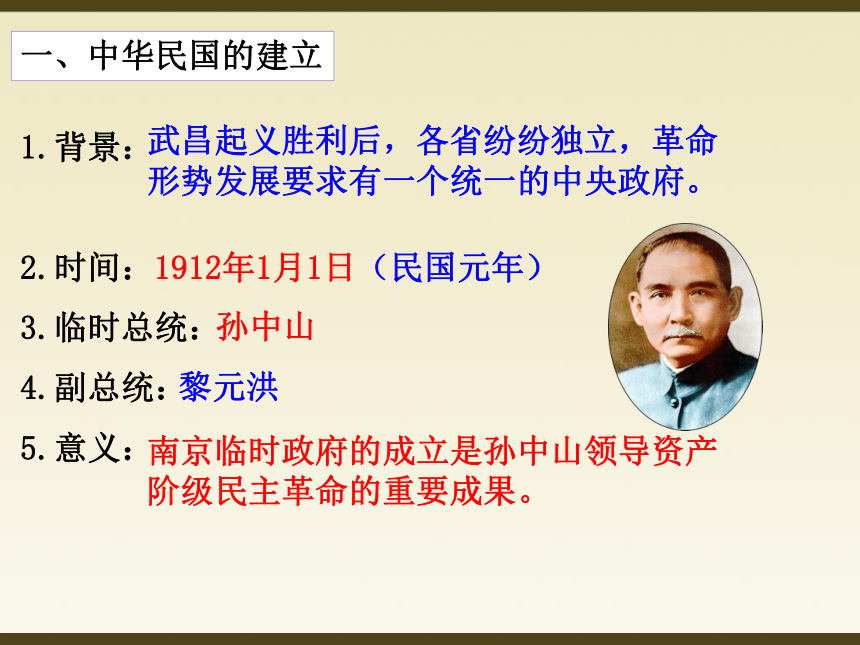 一、中华民国的建立

1.背景：武昌起义胜利后，各省纷纷独立，革命形势发展要求有一个统一的中央政府。

2.时间：1912年1月1日（民国元年）

3.临时总统：孙中山

4.副总统：黎元洪

5.意义：南京临时政府的成立是孙中山领导资产阶级民主革命的重要成果。